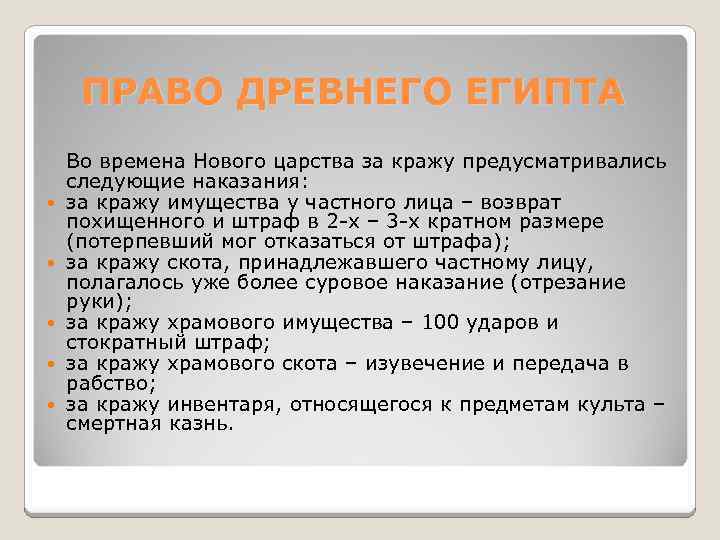 ПРАВО ДРЕВНЕГО ЕГИПТА

Во времена Нового царства за кражу предусматривались следующие наказания:

- за кражу имущества у частного лица – возврат похищенного и штраф в 2-х – 3-х кратном размере (потерпевший мог отказаться от штрафа);
- за кражу скота, принадлежавшего частному лицу, полагалось уже более суровое наказание (отрезание руки);
- за кражу храмового имущества – 100 ударов и стократный штраф;
- за кражу храмового скота – изувечение и передача в рабство;
- за кражу инвентаря, относящегося к предметам культа – смертная казнь.